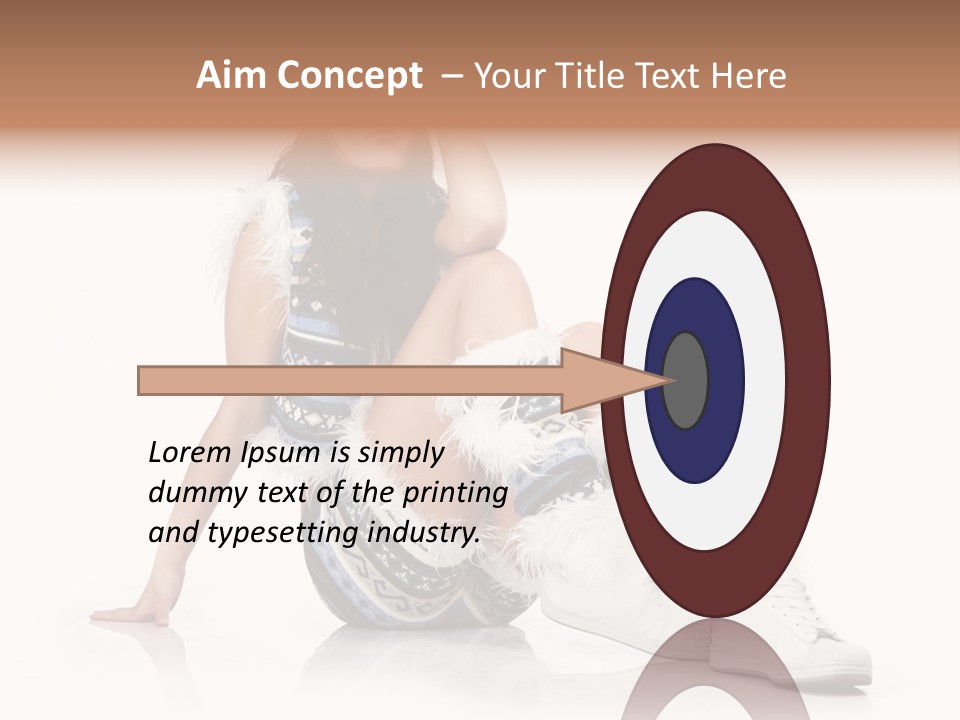 Aim Concept – Your Title Text Here

Lorem Ipsum is simply dummy text of the printing and typesetting industry.